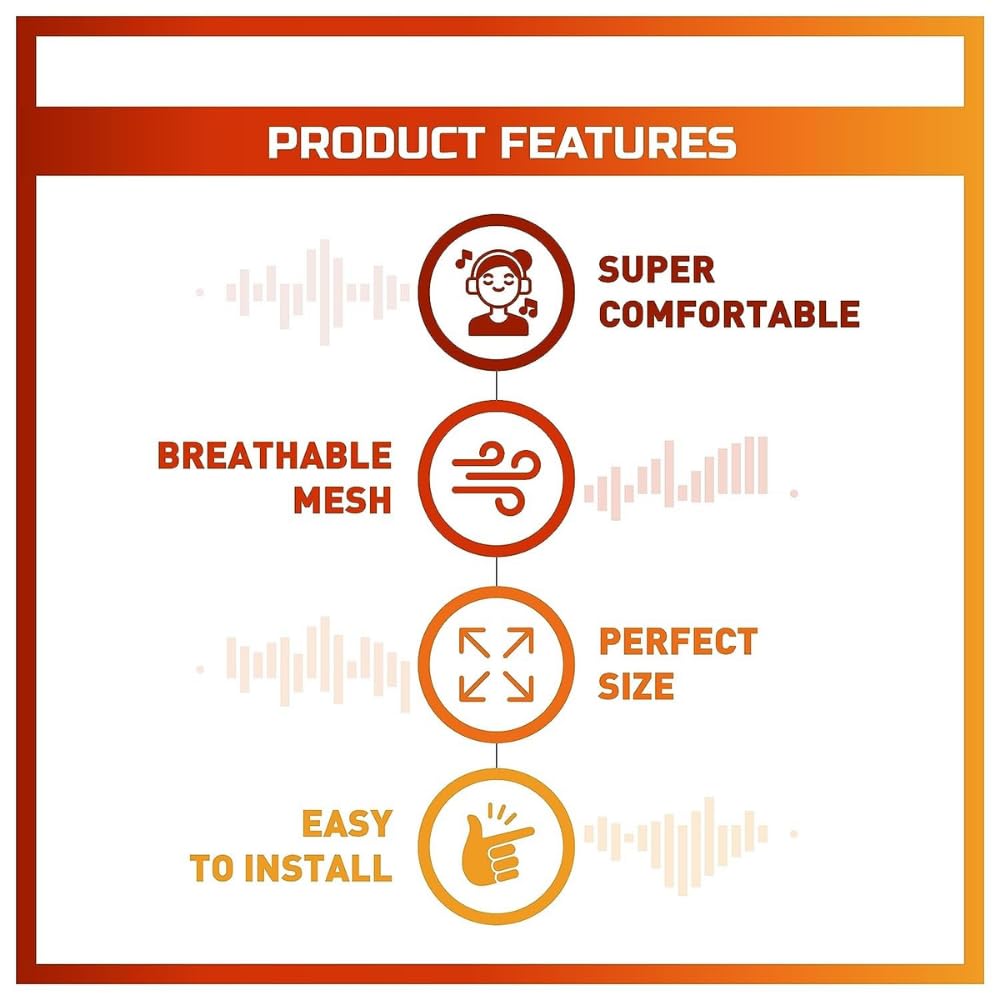 PRODUCT FEATURES

SUPER COMFORTABLE

BREATHABLE MESH

PERFECT SIZE

EASY TO INSTALL